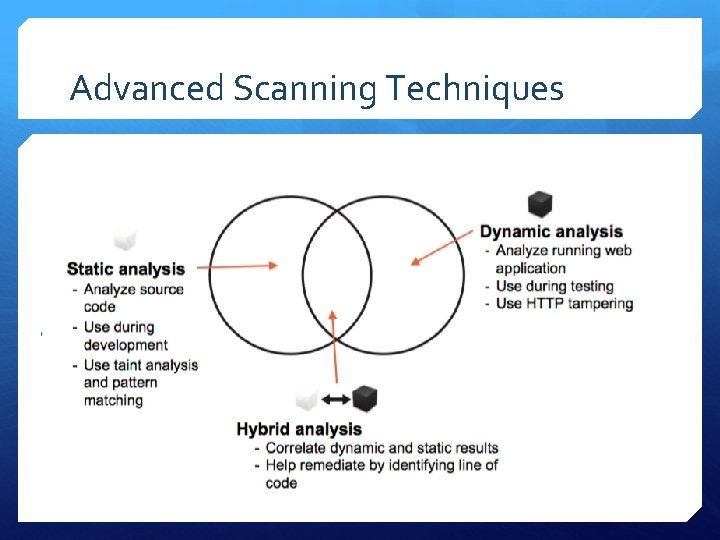 Advanced Scanning Techniques

Static analysis
- Analyze source code
- Use during development
- Use taint analysis and pattern matching

Dynamic analysis
- Analyze running web application
- Use during testing
- Use HTTP tampering

Hybrid analysis
- Correlate dynamic and static results
- Help remediate by identifying line of code